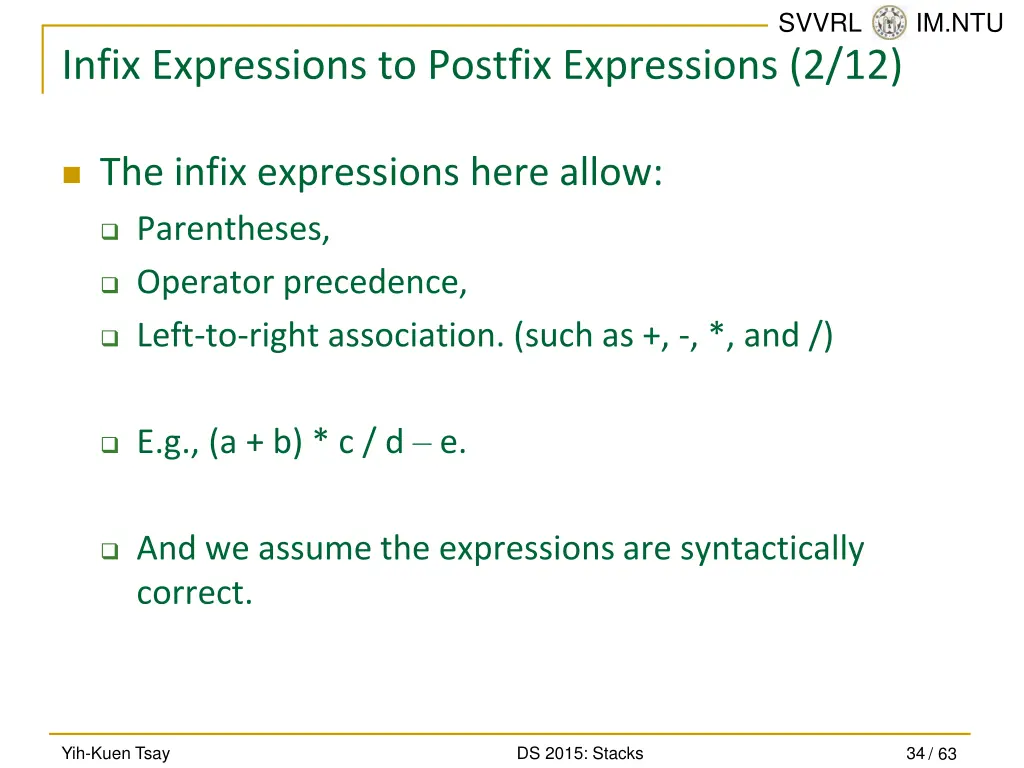 SVVRL IM.NTU

Infix Expressions to Postfix Expressions (2/12)

The infix expressions here allow:

Parentheses,

Operator precedence,

Left-to-right association. (such as +, -, *, and /)

E.g., (a + b) * c / d – e.

And we assume the expressions are syntactically correct.

Yih-Kuen Tsay DS 2015: Stacks 34 / 63